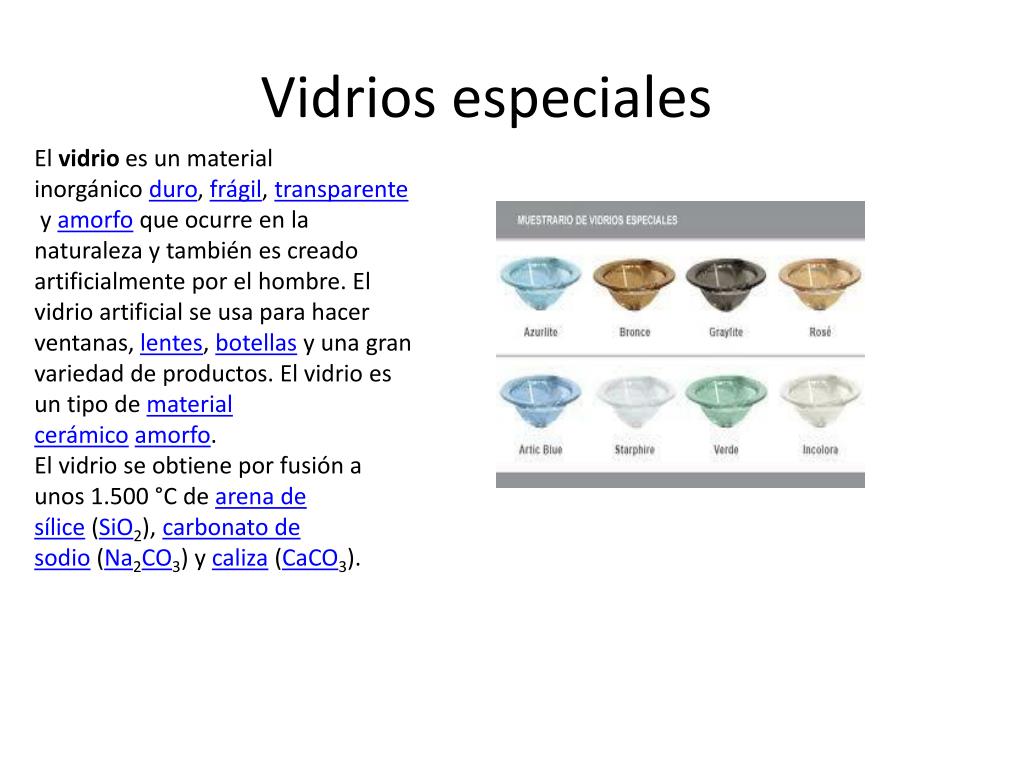 Vidrios especiales

El vidrio es un material inorgánico duro, frágil, transparente y amorfo que ocurre en la naturaleza y también es creado artificialmente por el hombre. El vidrio artificial se usa para hacer ventanas, lentes, botellas y una gran variedad de productos. El vidrio es un tipo de material cerámico amorfo.
El vidrio se obtiene por fusión a unos 1.500 °C de arena de sílice ($SiO_2$), carbonato de sodio ($Na_2CO_3$) y caliza ($CaCO_3$).

MUESTRARIO DE VIDRIOS ESPECIALES

Azurlite
Bronce
Graylite
Rosé
Artic Blue
Starphire
Verde
Incolora